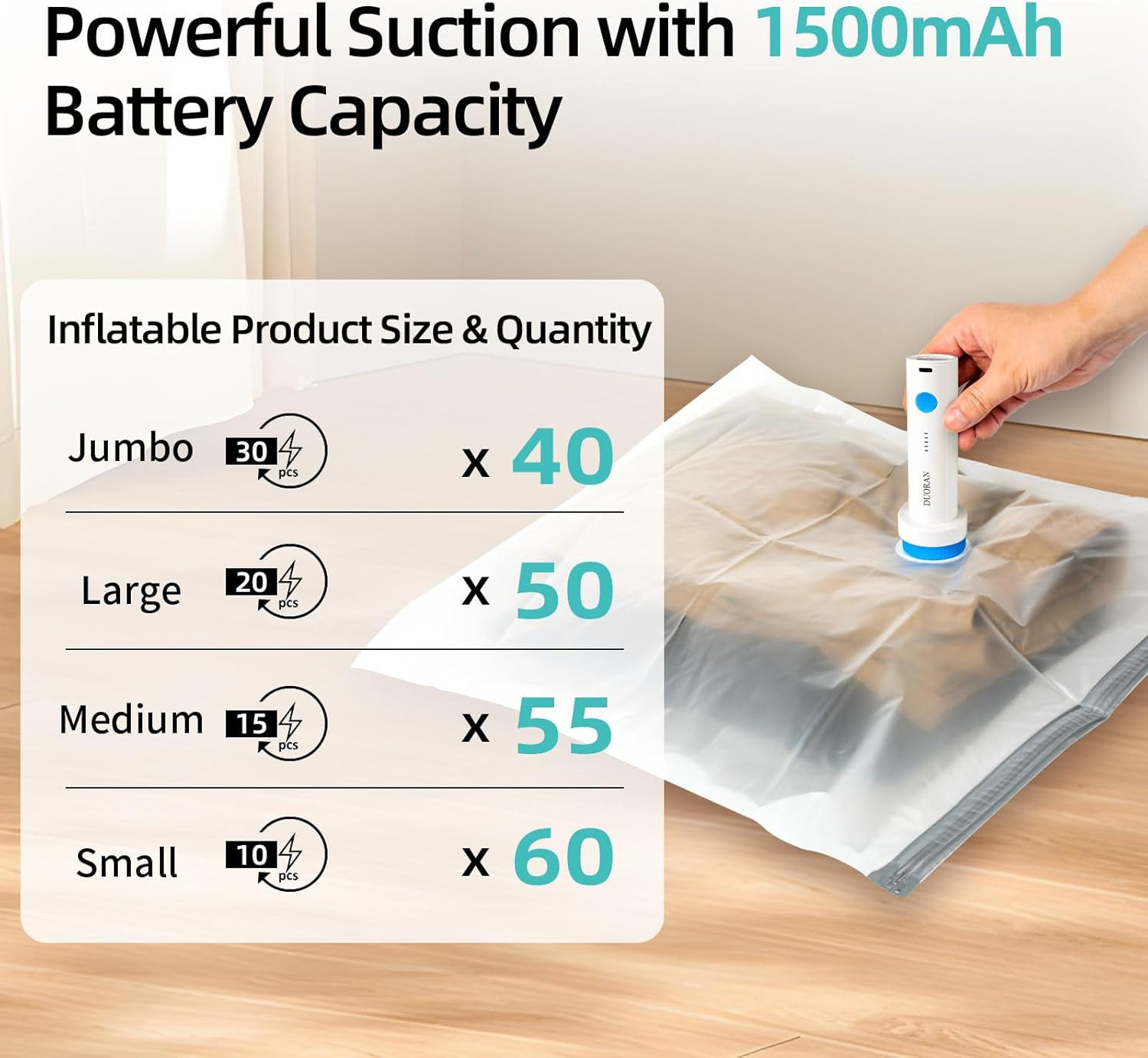 Powerful Suction with 1500mAh Battery Capacity

Inflatable Product Size & Quantity

Jumbo 30 pcs x 40

Large 20 pcs x 50

Medium 15 pcs x 55

Small 10 pcs x 60

DUORAN